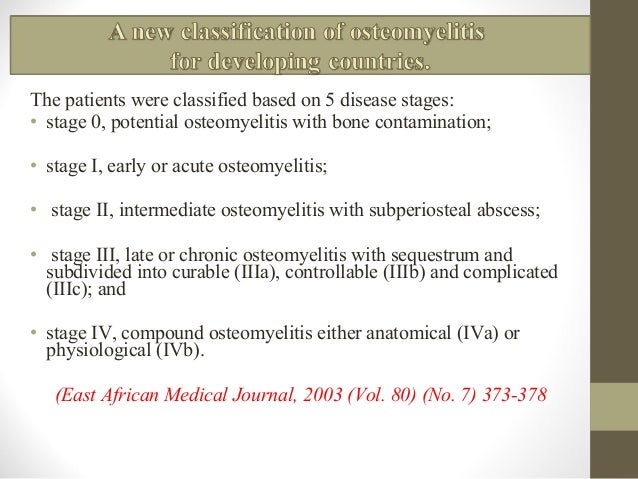 A new classification of osteomyelitis for developing countries.

The patients were classified based on 5 disease stages:

• stage 0, potential osteomyelitis with bone contamination;

• stage I, early or acute osteomyelitis;

• stage II, intermediate osteomyelitis with subperiosteal abscess;

• stage III, late or chronic osteomyelitis with sequestrum and subdivided into curable (IIIa), controllable (IIIb) and complicated (IIIc); and

• stage IV, compound osteomyelitis either anatomical (IVa) or physiological (IVb).

(East African Medical Journal, 2003 (Vol. 80) (No. 7) 373-378